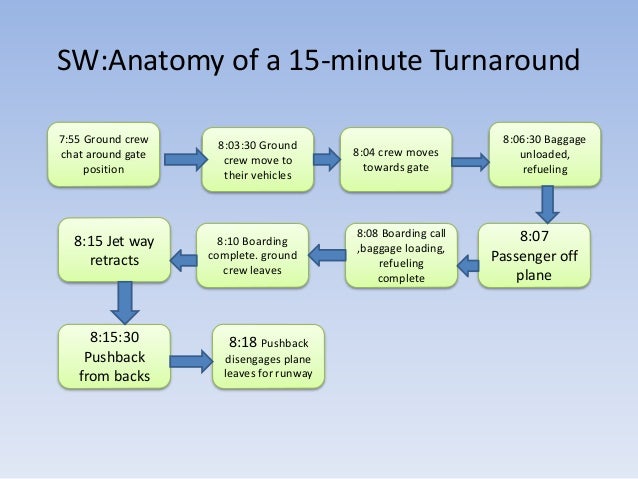 SW:Anatomy of a 15-minute Turnaround

7:55 Ground crew chat around gate position

8:03:30 Ground crew move to their vehicles

8:04 crew moves towards gate

8:06:30 Baggage unloaded, refueling

8:07 Passenger off plane

8:08 Boarding call ,baggage loading, refueling complete

8:10 Boarding complete. ground crew leaves

8:15 Jet way retracts

8:15:30 Pushback from backs

8:18 Pushback disengages plane leaves for runway